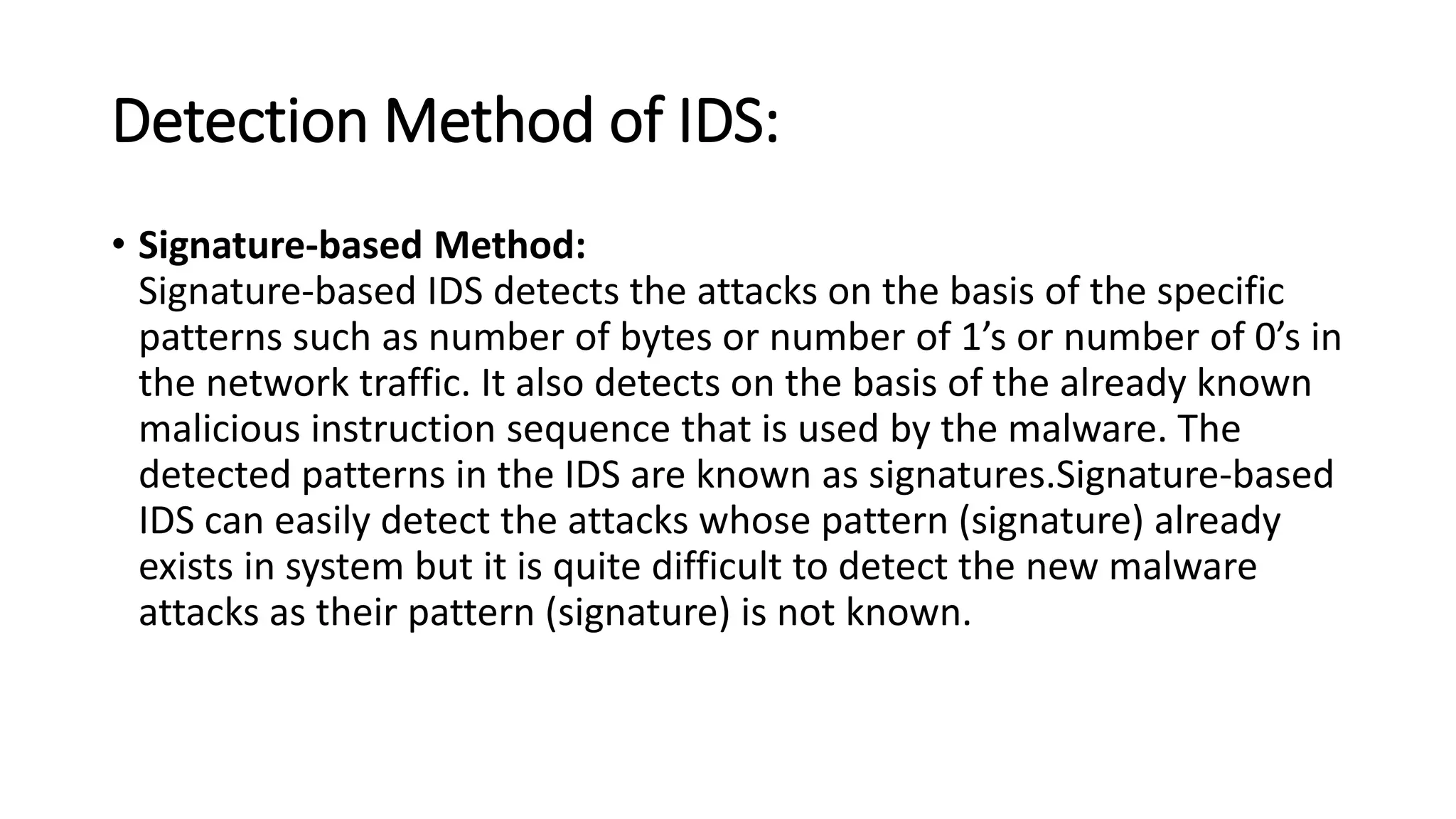 Detection Method of IDS:

• Signature-based Method:
Signature-based IDS detects the attacks on the basis of the specific patterns such as number of bytes or number of 1’s or number of 0’s in the network traffic. It also detects on the basis of the already known malicious instruction sequence that is used by the malware. The detected patterns in the IDS are known as signatures.Signature-based IDS can easily detect the attacks whose pattern (signature) already exists in system but it is quite difficult to detect the new malware attacks as their pattern (signature) is not known.